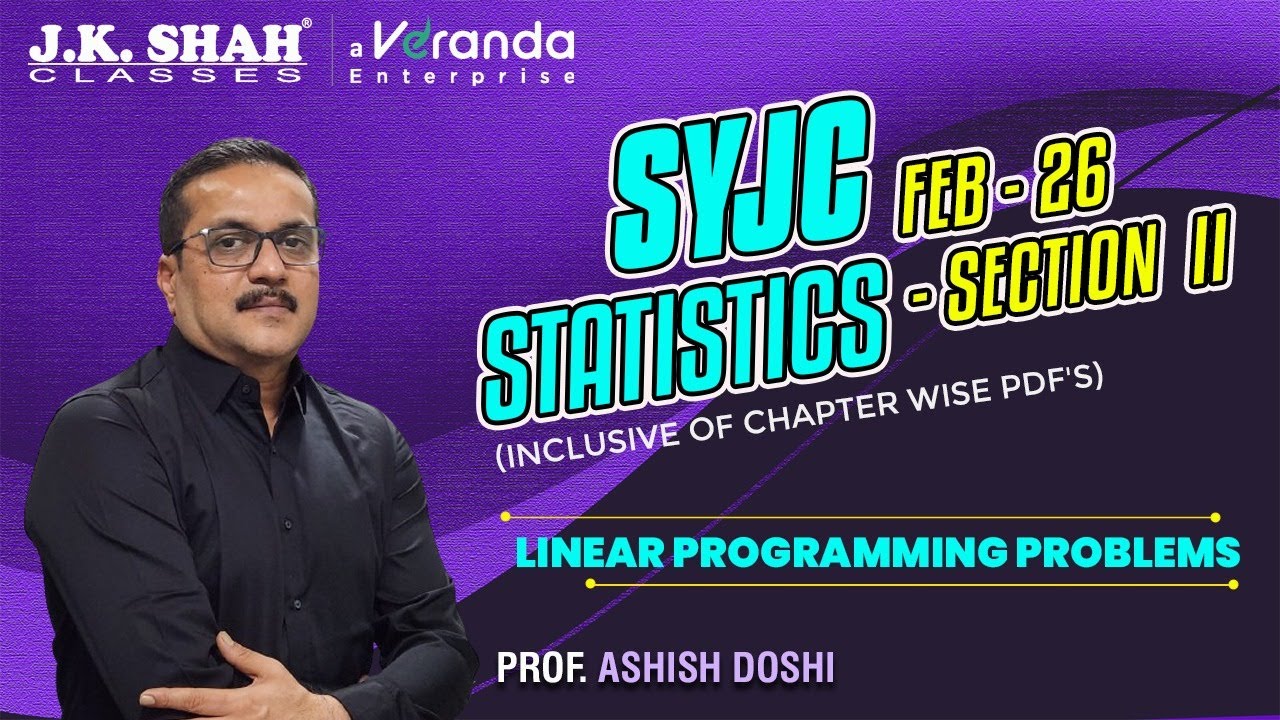 J.K. SHAH®
CLASSES

a Veranda
Enterprise

SYJC FEB - 26
STATISTICS - SECTION II
(INCLUSIVE OF CHAPTER WISE PDF'S)

LINEAR PROGRAMMING PROBLEMS

PROF. ASHISH DOSHI